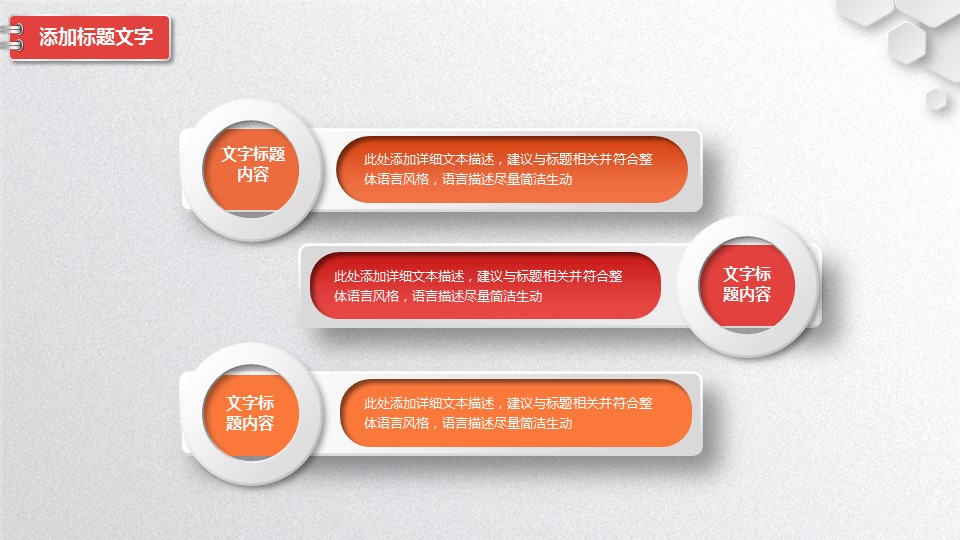 添加标题文字

文字标题内容

此处添加详细文本描述，建议与标题相关并符合整体语言风格，语言描述尽量简洁生动

此处添加详细文本描述，建议与标题相关并符合整体语言风格，语言描述尽量简洁生动

文字标题内容

文字标题内容

此处添加详细文本描述，建议与标题相关并符合整体语言风格，语言描述尽量简洁生动